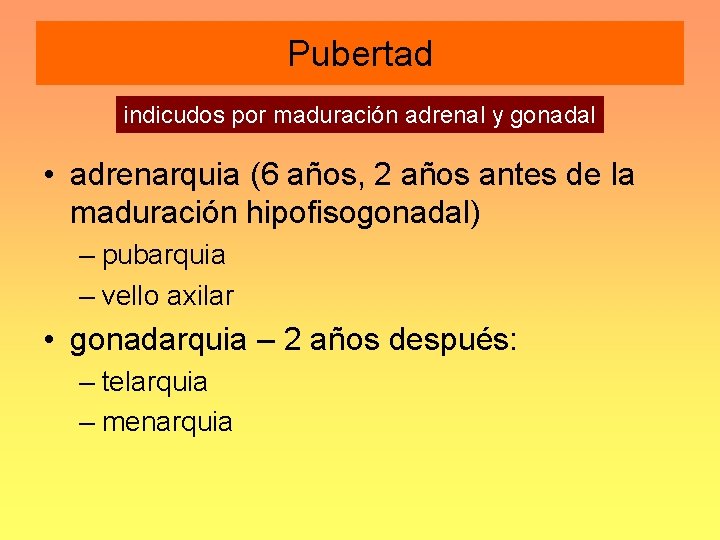 Pubertad

indicudos por maduración adrenal y gonadal

• adrenarquia (6 años, 2 años antes de la maduración hipofisogonadal)
– pubarquia
– vello axilar

• gonadarquia – 2 años después:
– telarquia
– menarquia